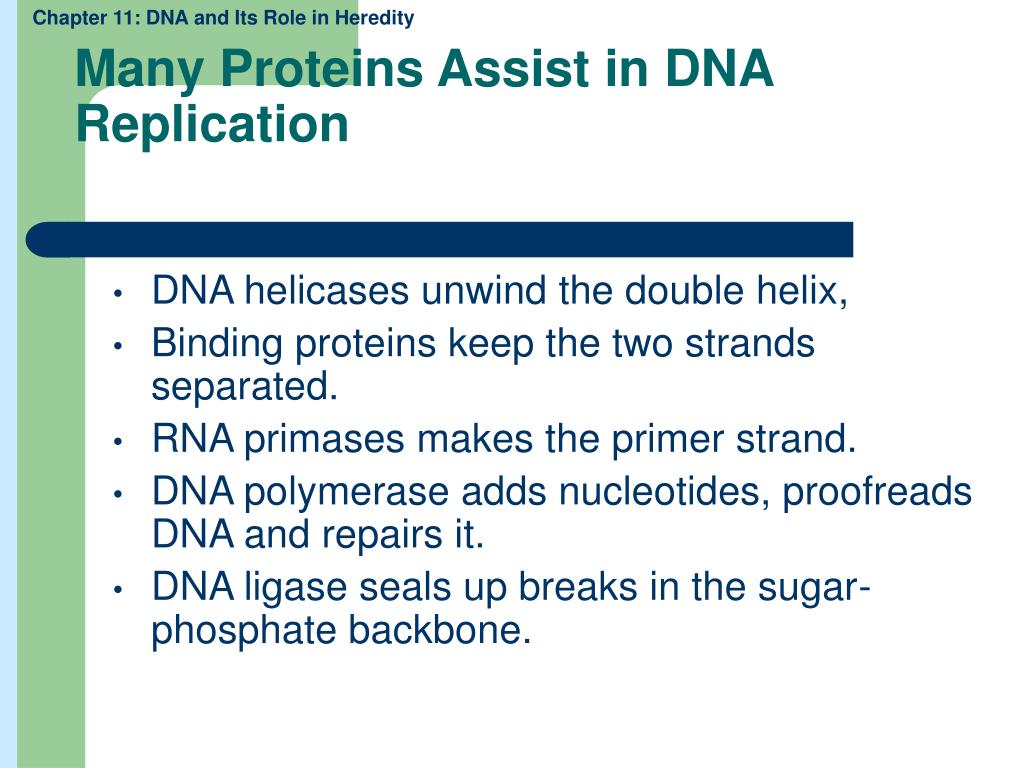 Chapter 11: DNA and Its Role in Heredity

Many Proteins Assist in DNA Replication

• DNA helicases unwind the double helix,
• Binding proteins keep the two strands separated.
• RNA primases makes the primer strand.
• DNA polymerase adds nucleotides, proofreads DNA and repairs it.
• DNA ligase seals up breaks in the sugar-phosphate backbone.